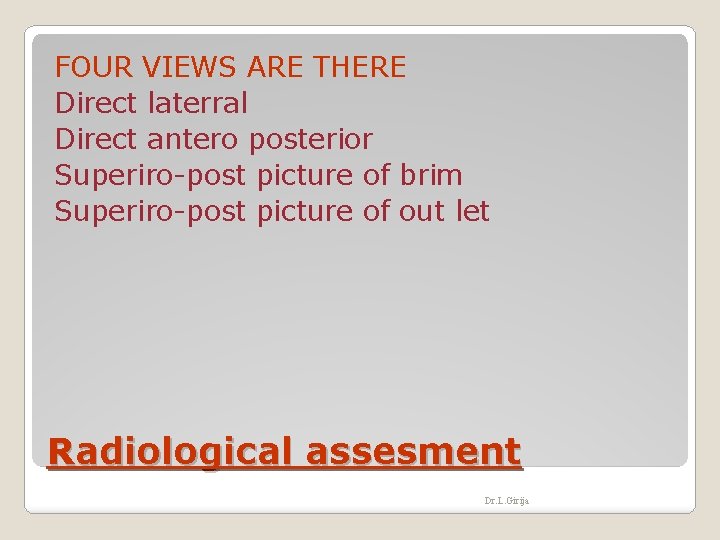 FOUR VIEWS ARE THERE
Direct laterral
Direct antero posterior
Superiro-post picture of brim
Superiro-post picture of out let

Radiological assesment

Dr.L.Girija